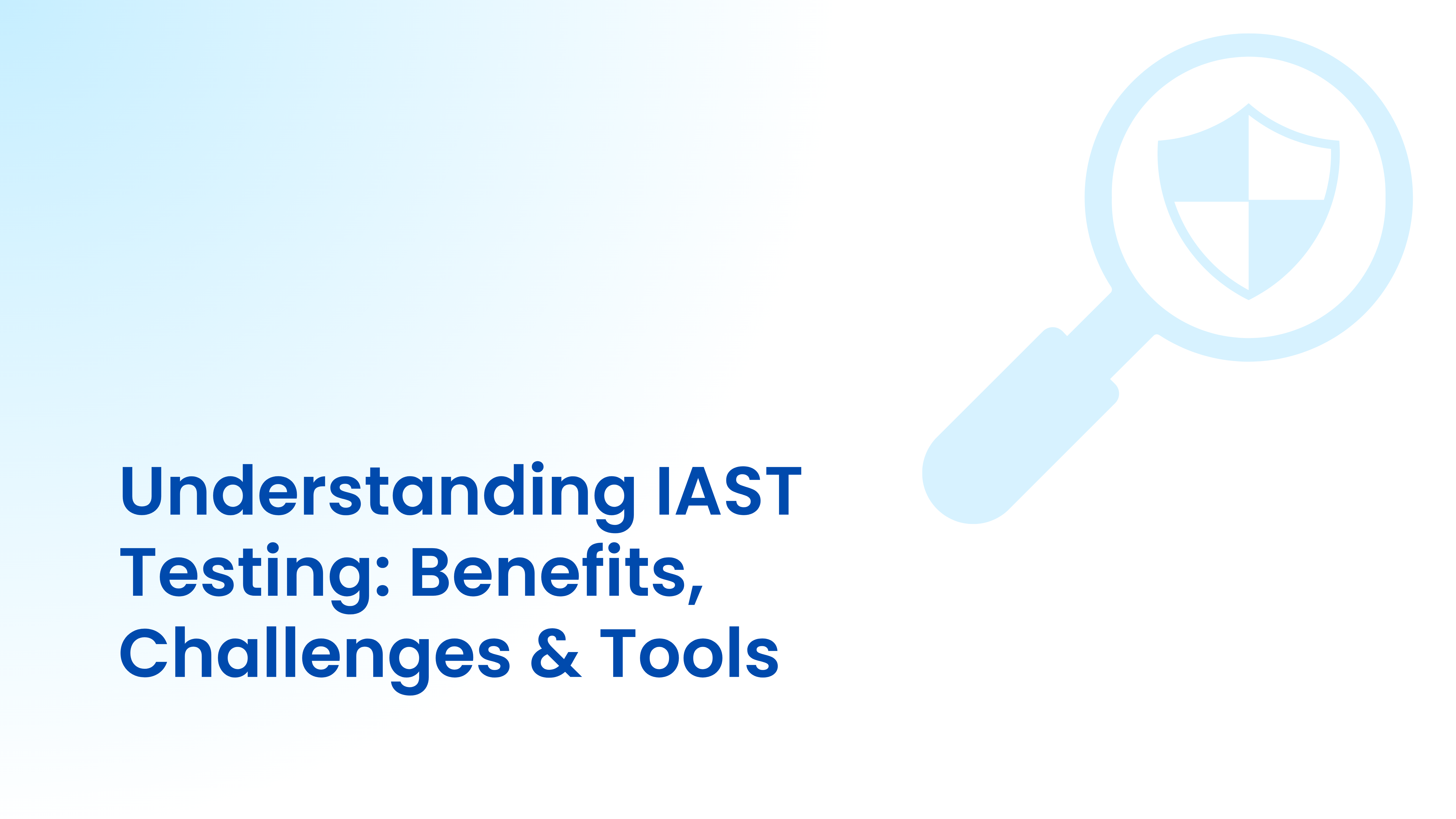 Understanding IAST Testing: Benefits, Challenges & Tools